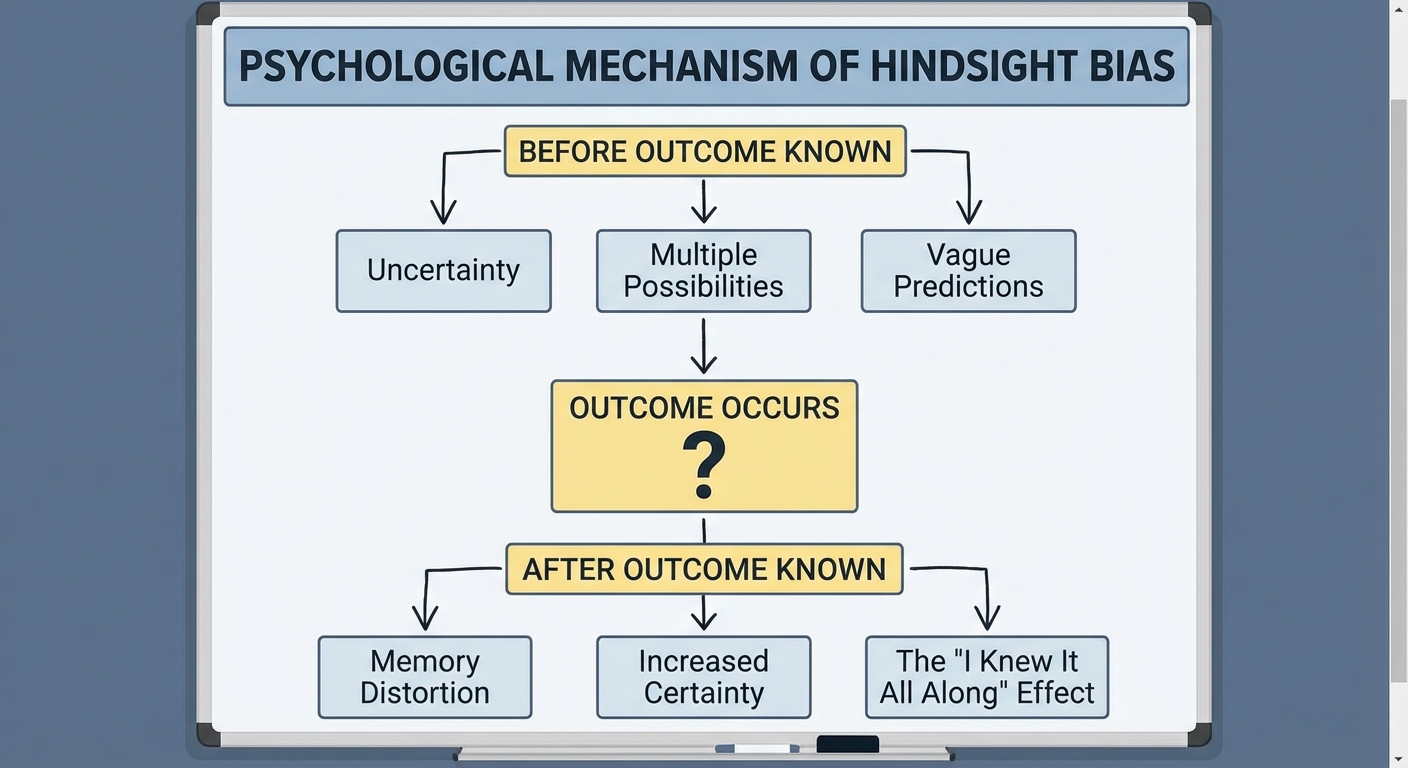 PSYCHOLOGICAL MECHANISM OF HINDSIGHT BIAS

BEFORE OUTCOME KNOWN

Uncertainty

Multiple Possibilities

Vague Predictions

OUTCOME OCCURS
?

AFTER OUTCOME KNOWN

Memory Distortion

Increased Certainty

The "I Knew It All Along" Effect